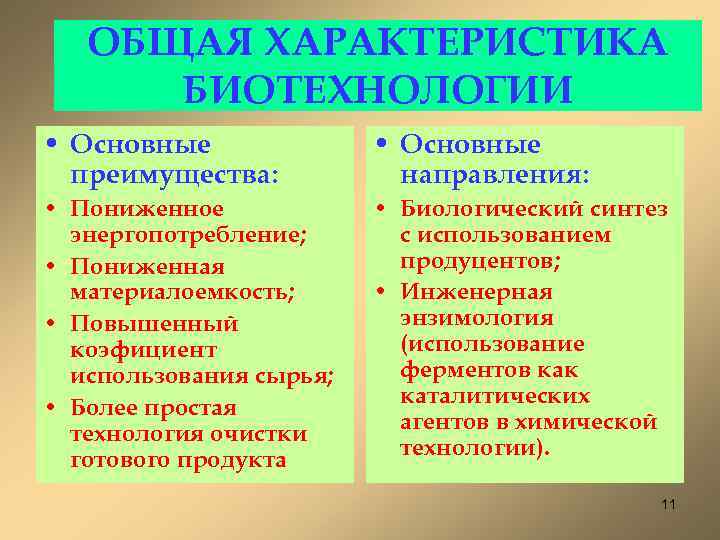 ОБЩАЯ ХАРАКТЕРИСТИКА БИОТЕХНОЛОГИИ

• Основные преимущества:
• Пониженное энергопотребление;
• Пониженная материалоемкость;
• Повышенный коэфициент использования сырья;
• Более простая технология очистки готового продукта

• Основные направления:
• Биологический синтез с использованием продуцентов;
• Инженерная энзимология (использование ферментов как каталитических агентов в химической технологии).

11